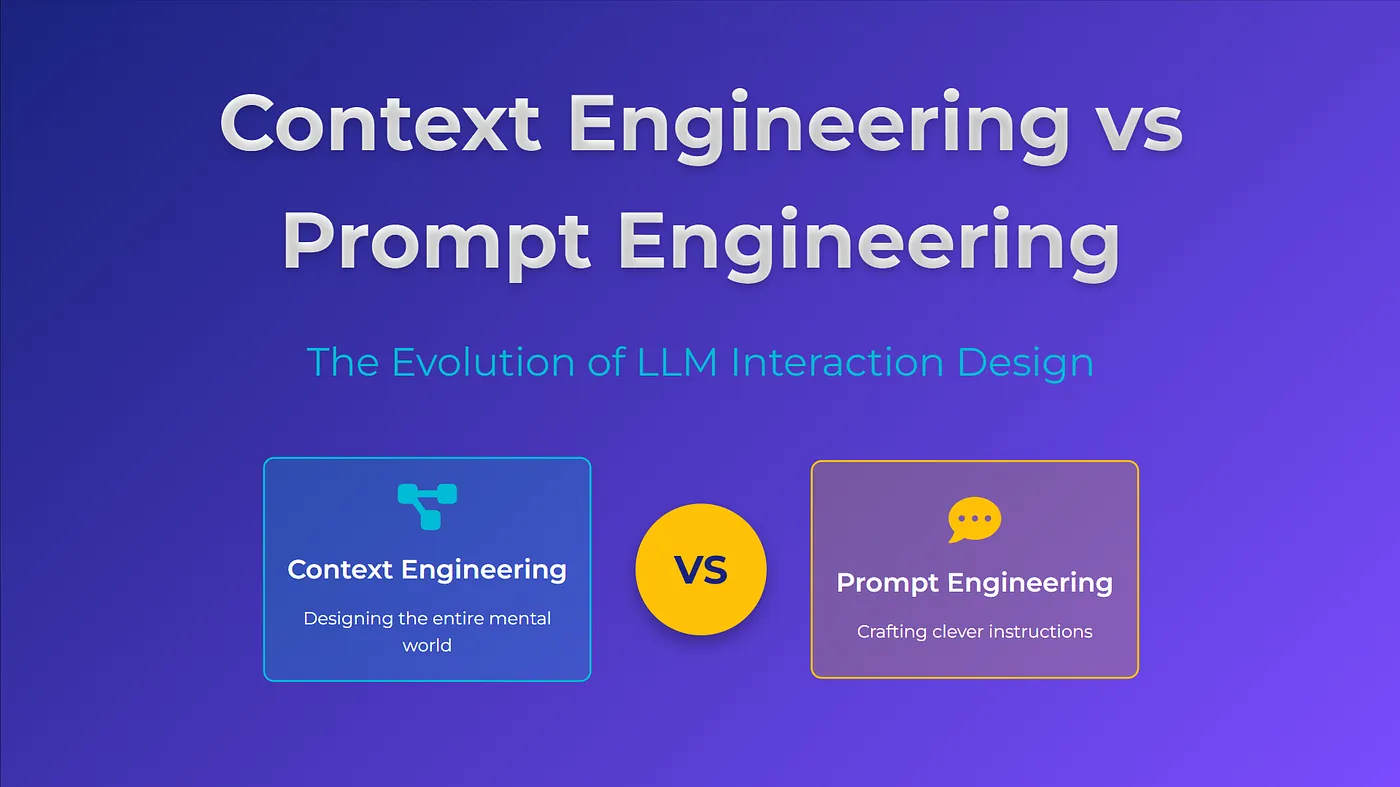 Context Engineering vs Prompt Engineering

The Evolution of LLM Interaction Design

Context Engineering

Designing the entire mental world

VS

Prompt Engineering

Crafting clever instructions